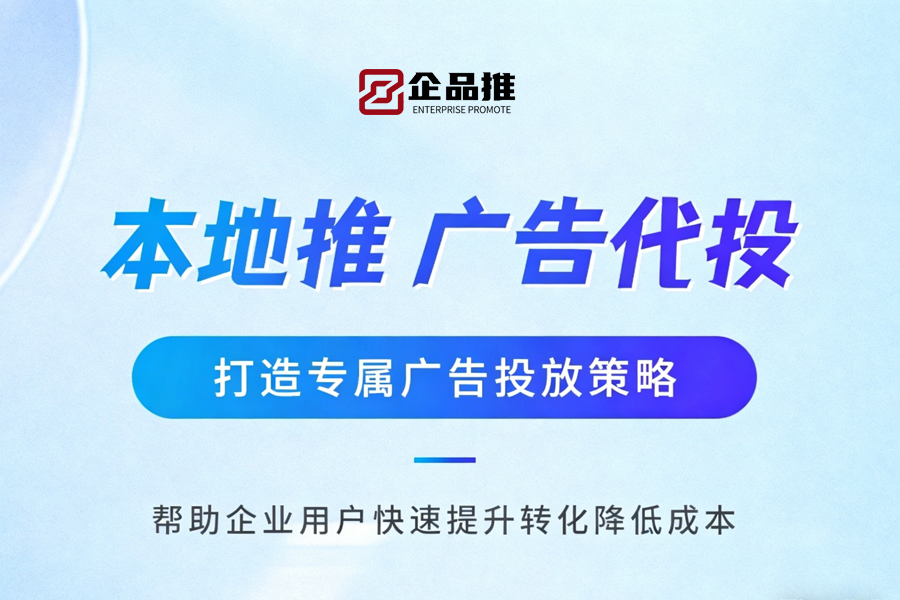 企品推
ENTERPRISE PROMOTE

本地推 广告代投

打造专属广告投放策略

帮助企业用户快速提升转化降低成本